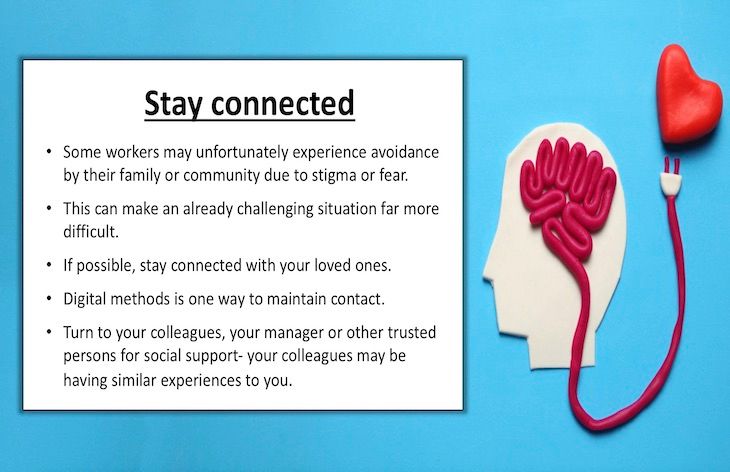 Stay connected

• Some workers may unfortunately experience avoidance by their family or community due to stigma or fear.

• This can make an already challenging situation far more difficult.

• If possible, stay connected with your loved ones.

• Digital methods is one way to maintain contact.

• Turn to your colleagues, your manager or other trusted persons for social support- your colleagues may be having similar experiences to you.